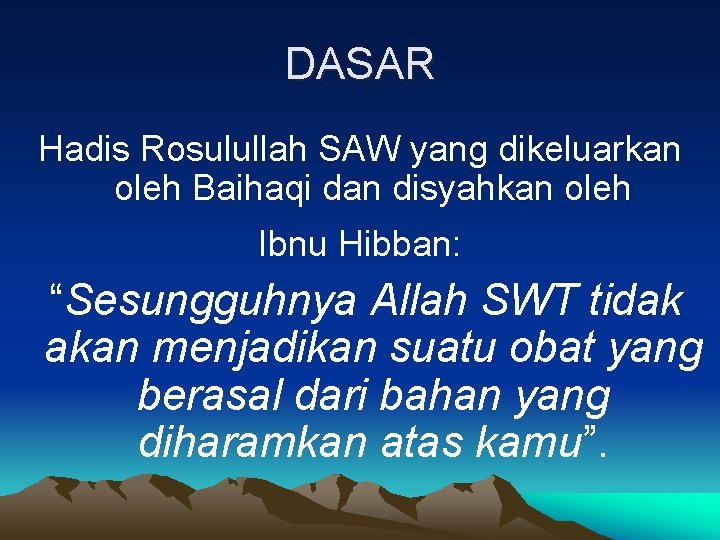 DASAR

Hadis Rosulullah SAW yang dikeluarkan oleh Baihaqi dan disyahkan oleh

Ibnu Hibban:

“Sesungguhnya Allah SWT tidak akan menjadikan suatu obat yang berasal dari bahan yang diharamkan atas kamu”.